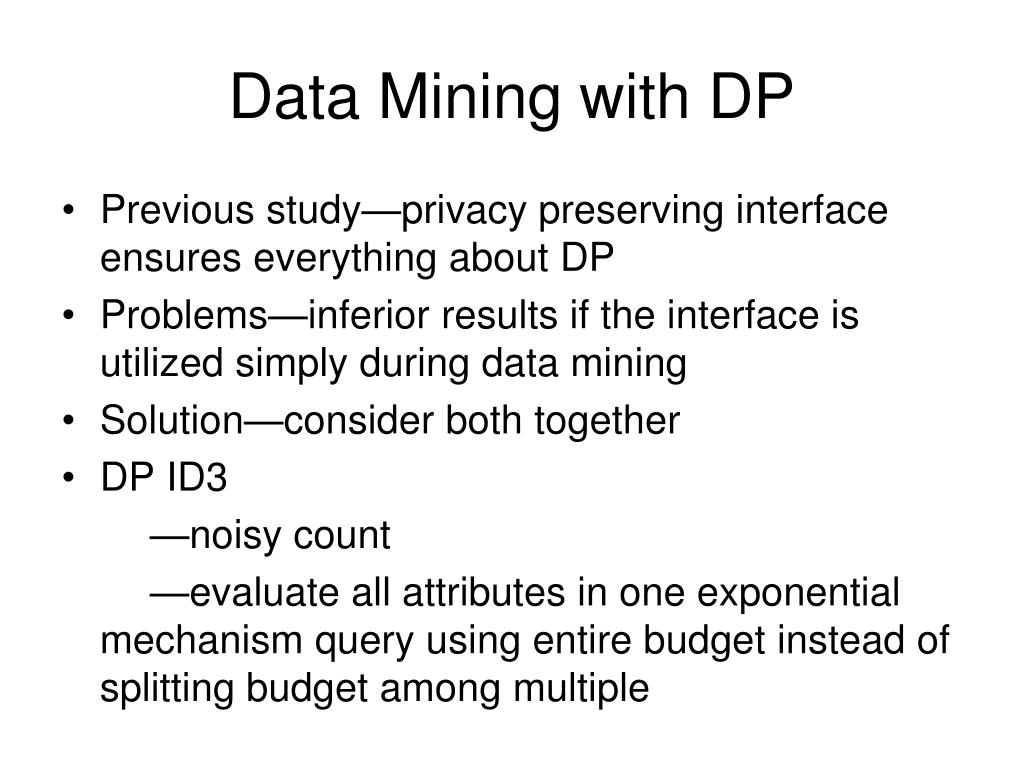 Data Mining with DP

• Previous study—privacy preserving interface ensures everything about DP
• Problems—inferior results if the interface is utilized simply during data mining
• Solution—consider both together
• DP ID3
—noisy count
—evaluate all attributes in one exponential mechanism query using entire budget instead of splitting budget among multiple